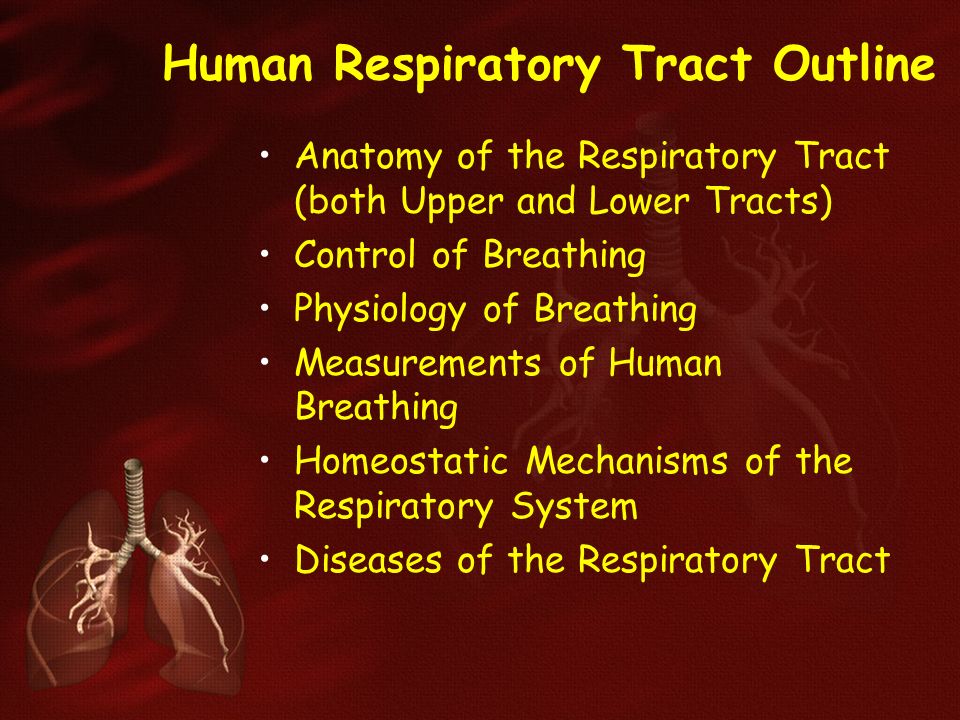 Human Respiratory Tract Outline

• Anatomy of the Respiratory Tract (both Upper and Lower Tracts)
• Control of Breathing
• Physiology of Breathing
• Measurements of Human Breathing
• Homeostatic Mechanisms of the Respiratory System
• Diseases of the Respiratory Tract